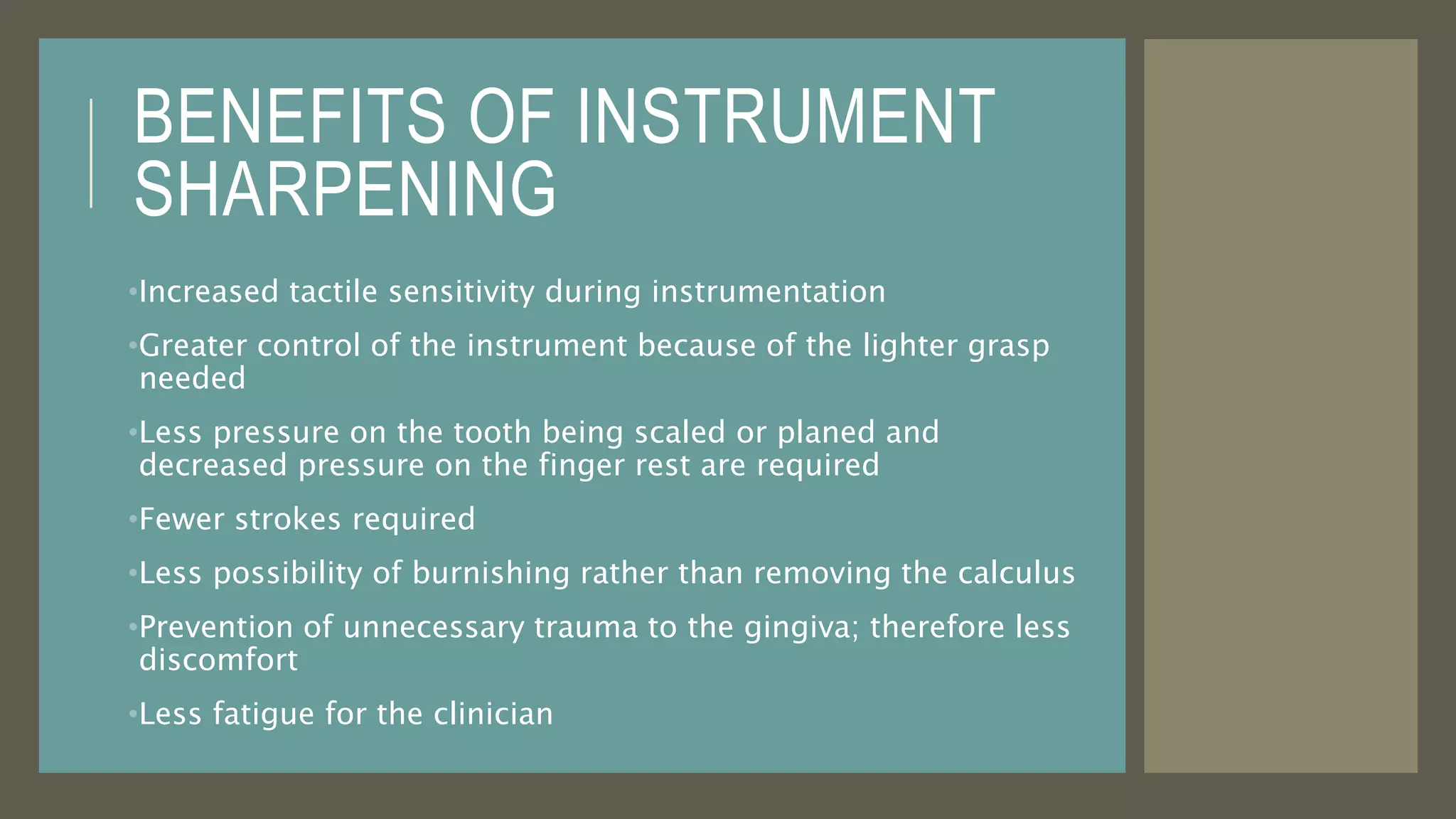 BENEFITS OF INSTRUMENT SHARPENING

•Increased tactile sensitivity during instrumentation

•Greater control of the instrument because of the lighter grasp needed

•Less pressure on the tooth being scaled or planed and decreased pressure on the finger rest are required

•Fewer strokes required

•Less possibility of burnishing rather than removing the calculus

•Prevention of unnecessary trauma to the gingiva; therefore less discomfort

•Less fatigue for the clinician